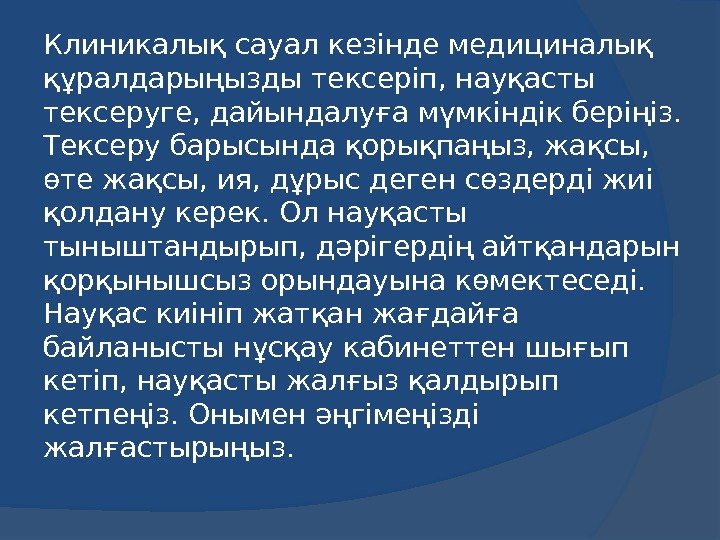 Клиникалық сауал кезінде медициналық құралдарыңызды тексеріп, науқасты тексеруге, дайындалуға мүмкіндік беріңіз. Тексеру барысында қорықпаңыз, жақсы, өте жақсы, ия, дұрыс деген сөздерді жиі қолдану керек. Ол науқасты тыныштандырып, дәрігердің айтқандарын қорқынышсыз орындауына көмектеседі. Науқас киініп жатқан жағдайға байланысты нұсқау кабинеттен шығып кетіп, науқасты жалғыз қалдырып кетпеңіз. Онымен әңгімеңізді жалғастырыңыз.